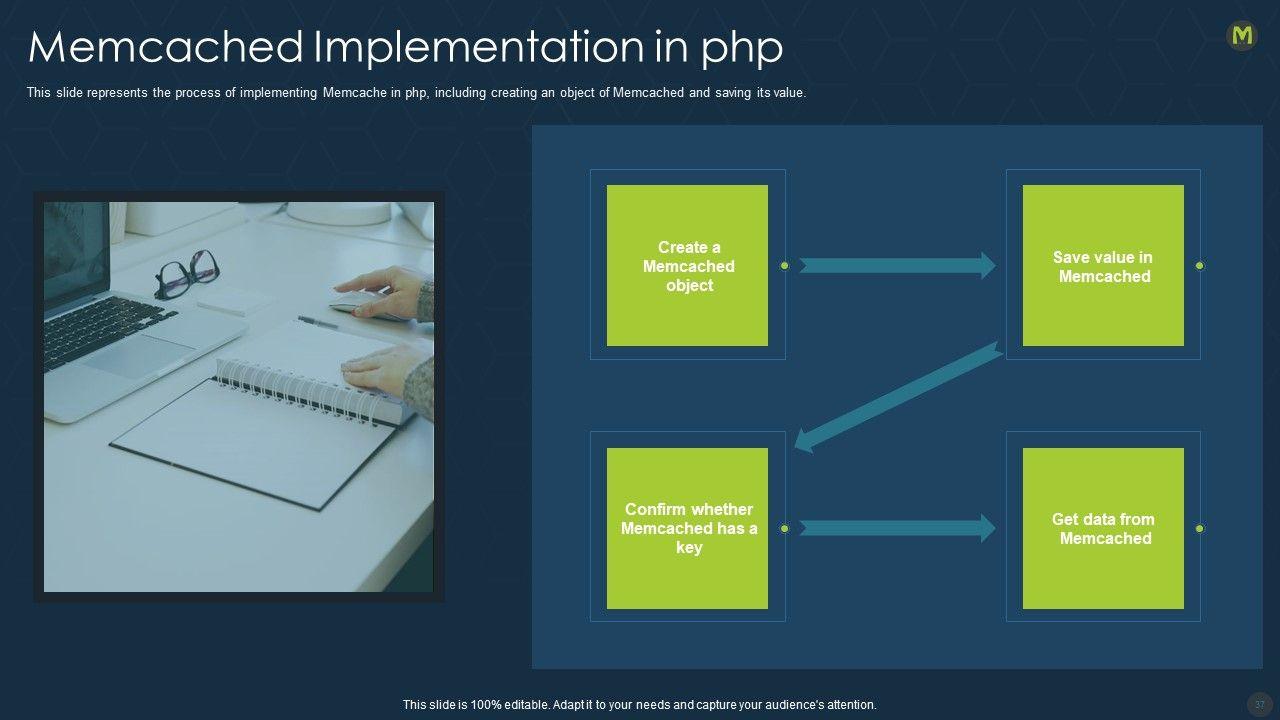 Memcached Implementation in php

M

This slide represents the process of implementing Memcache in php, including creating an object of Memcached and saving its value.

Create a Memcached object

Save value in Memcached

Confirm whether Memcached has a key

Get data from Memcached

This slide is 100% editable. Adapt it to your needs and capture your audience's attention.

37